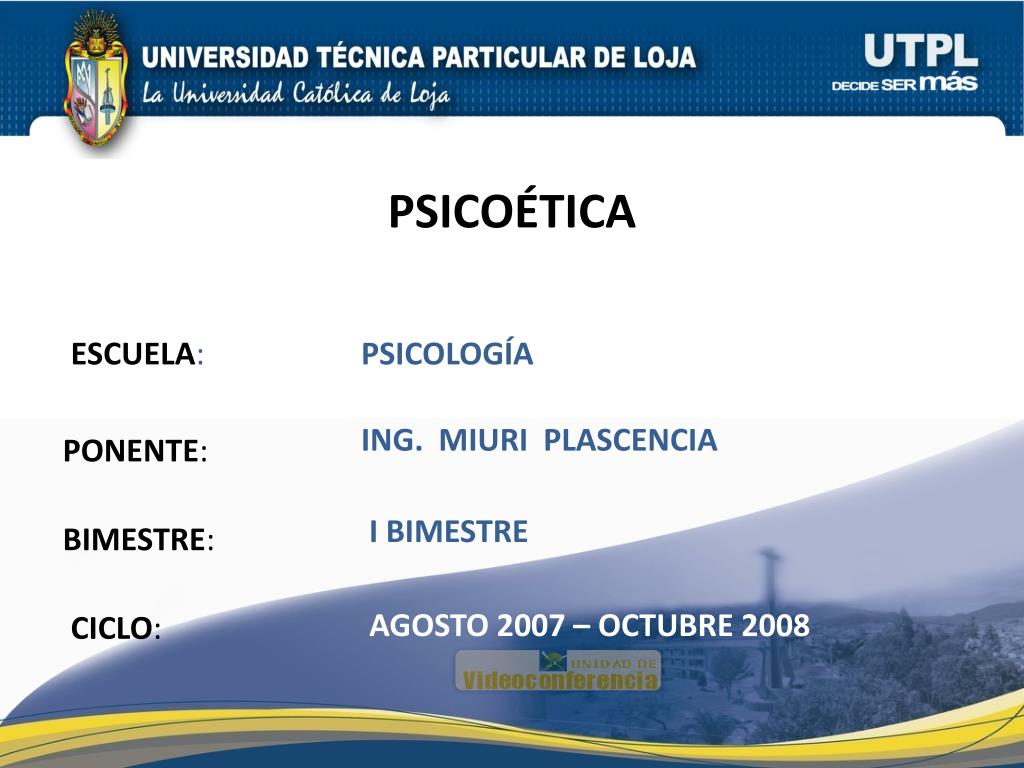 UNIVERSIDAD TÉCNICA PARTICULAR DE LOJA
La Universidad Católica de Loja

UTPL
DECIDE SER más

PSICOÉTICA

ESCUELA: PSICOLOGÍA

PONENTE: ING. MIURI PLASCENCIA

BIMESTRE: I BIMESTRE

CICLO: AGOSTO 2007 – OCTUBRE 2008

UNIDAD DE
Videoconferencia